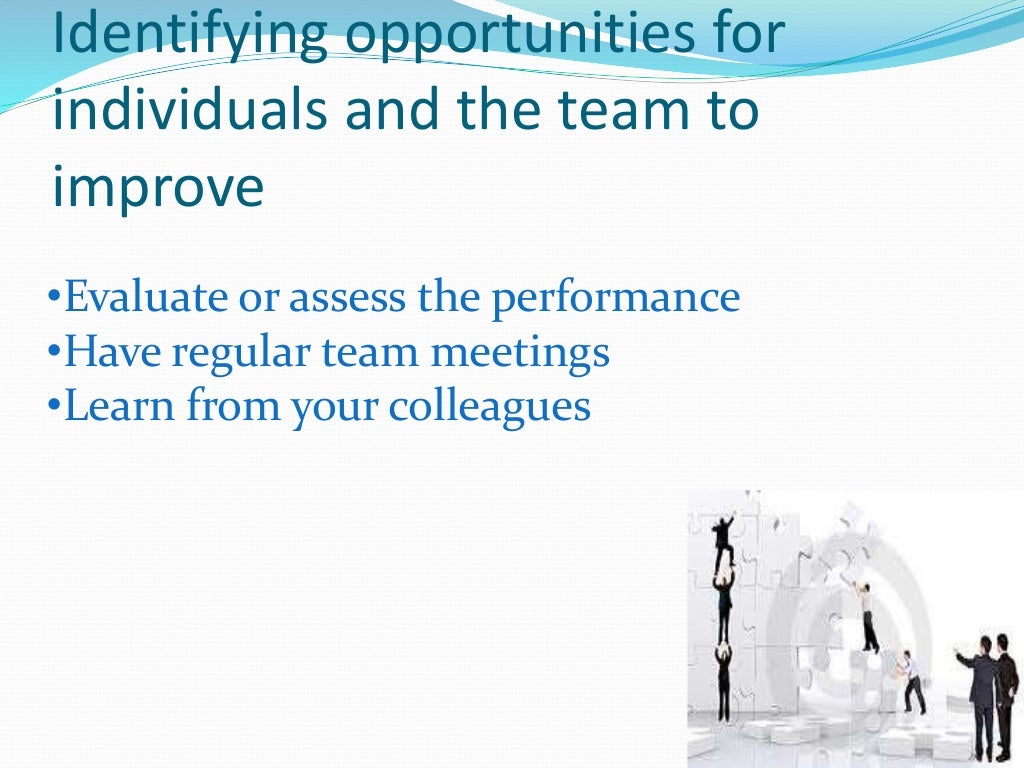 Identifying opportunities for individuals and the team to improve

•Evaluate or assess the performance
•Have regular team meetings
•Learn from your colleagues